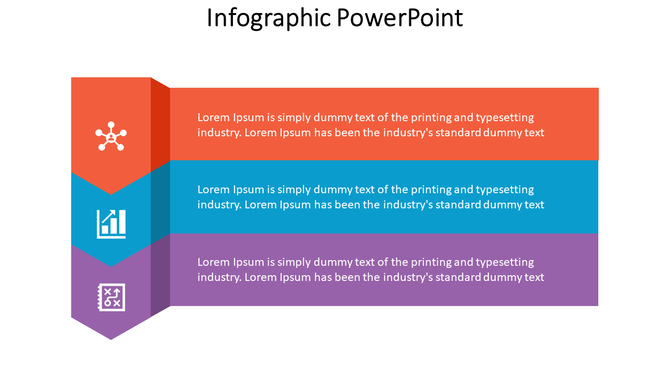 Infographic PowerPoint

Lorem Ipsum is simply dummy text of the printing and typesetting industry. Lorem Ipsum has been the industry's standard dummy text

Lorem Ipsum is simply dummy text of the printing and typesetting industry. Lorem Ipsum has been the industry's standard dummy text

Lorem Ipsum is simply dummy text of the printing and typesetting industry. Lorem Ipsum has been the industry's standard dummy text